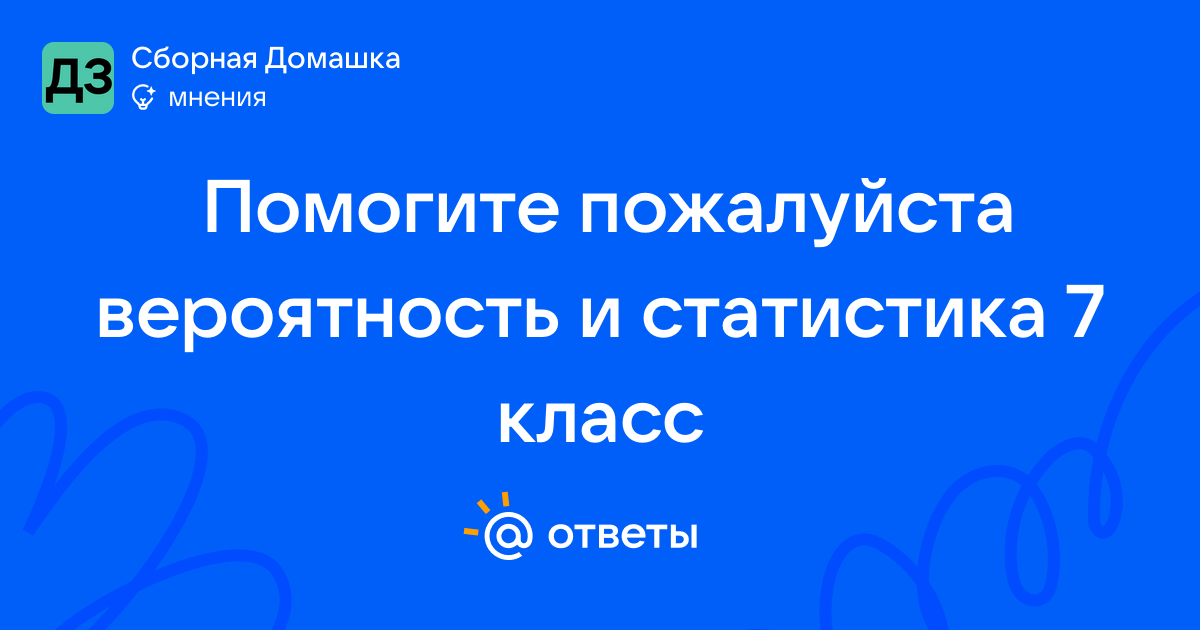 ДЗ
Сборная Домашка
мнения

Помогите пожалуйста вероятность и статистика 7 класс

@ ответы